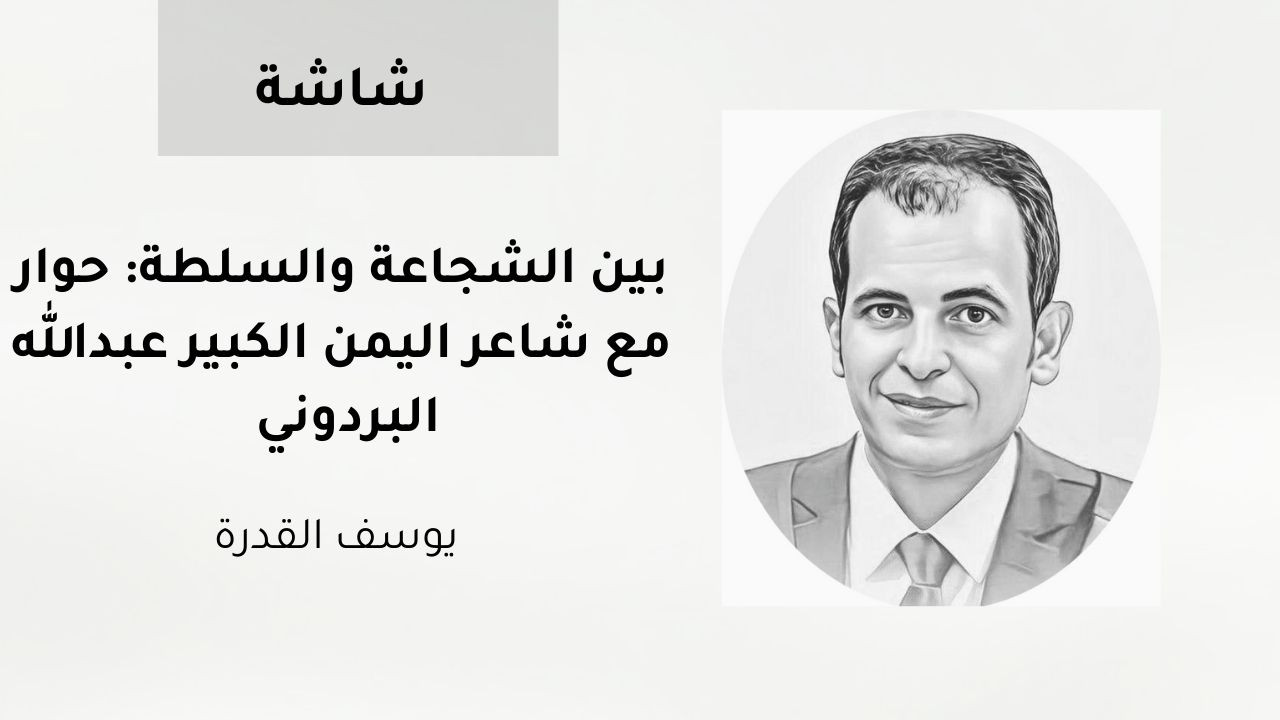 شاشة

بين الشجاعة والسلطة: حوار مع شاعر اليمن الكبير عبدالله البردوني

يوسف القدرة